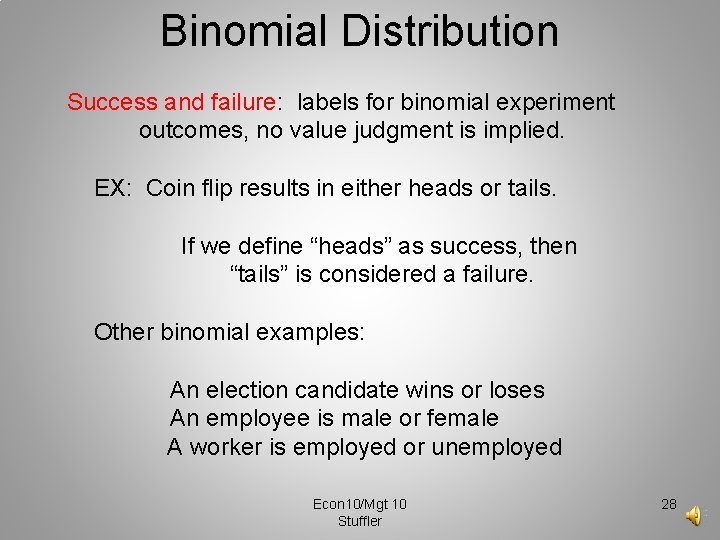 Binomial Distribution

Success and failure: labels for binomial experiment outcomes, no value judgment is implied.

EX: Coin flip results in either heads or tails.

If we define “heads” as success, then “tails” is considered a failure.

Other binomial examples:

An election candidate wins or loses
An employee is male or female
A worker is employed or unemployed

Econ10/Mgt 10
Stuffler

28